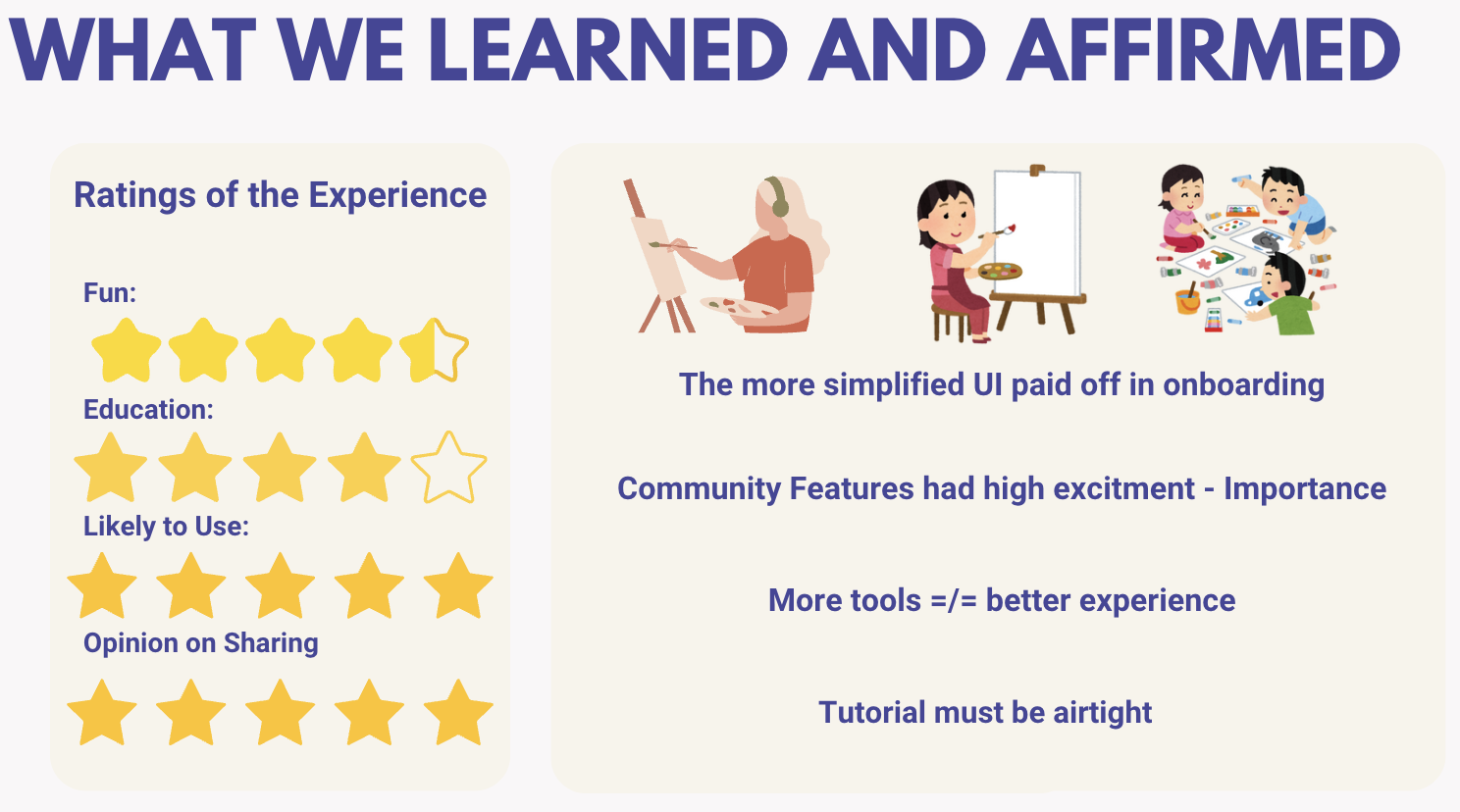 WHAT WE LEARNED AND AFFIRMED

Ratings of the Experience

Fun:

Education:

Likely to Use:

Opinion on Sharing

The more simplified UI paid off in onboarding

Community Features had high excitment - Importance

More tools =/= better experience

Tutorial must be airtight